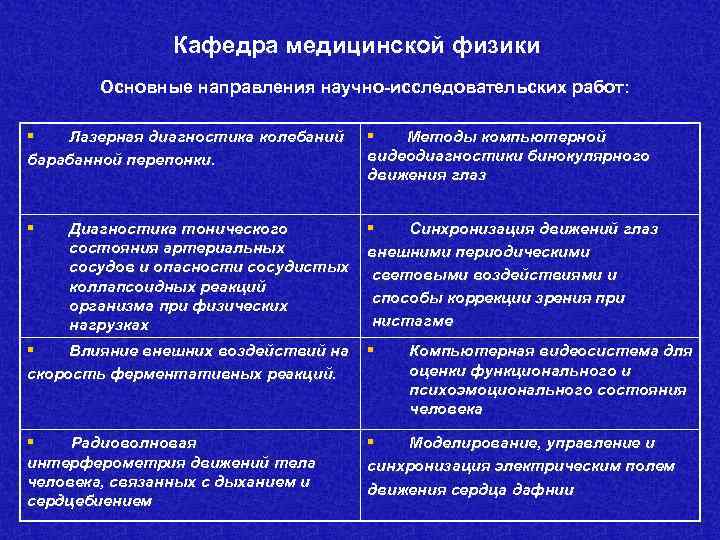 Кафедра медицинской физики

Основные направления научно-исследовательских работ:

| | |
|---|---|
| ▪ Лазерная диагностика колебаний барабанной перепонки. | ▪ Методы компьютерной видеодиагностики бинокулярного движения глаз |
| ▪ Диагностика тонического состояния артериальных сосудов и опасности сосудистых коллапсоидных реакций организма при физических нагрузках | ▪ Синхронизация движений глаз внешними периодическими световыми воздействиями и способы коррекции зрения при нистагме |
| ▪ Влияние внешних воздействий на скорость ферментативных реакций. | ▪ Компьютерная видеосистема для оценки функционального и психоэмоционального состояния человека |
| ▪ Радиоволновая интерферометрия движений тела человека, связанных с дыханием и сердцебиением | ▪ Моделирование, управление и синхронизация электрическим полем движения сердца дафнии |